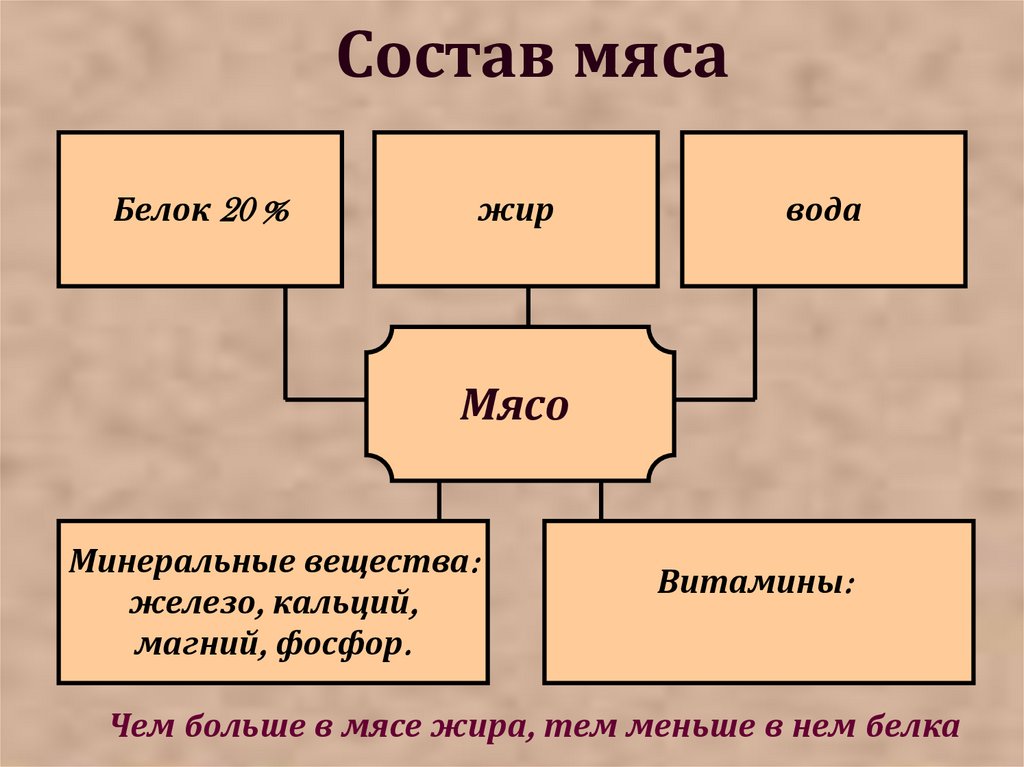 Состав мяса

Белок 20 %

жир

вода

Мясо

Минеральные вещества: железо, кальций, магний, фосфор.

Витамины:

Чем больше в мясе жира, тем меньше в нем белка